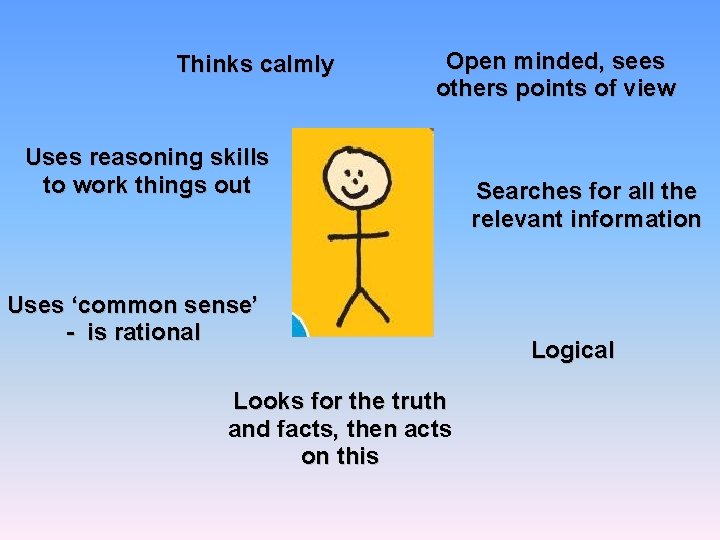 Thinks calmly

Open minded, sees others points of view

Uses reasoning skills to work things out

Searches for all the relevant information

Uses ‘common sense’ - is rational

Logical

Looks for the truth and facts, then acts on this